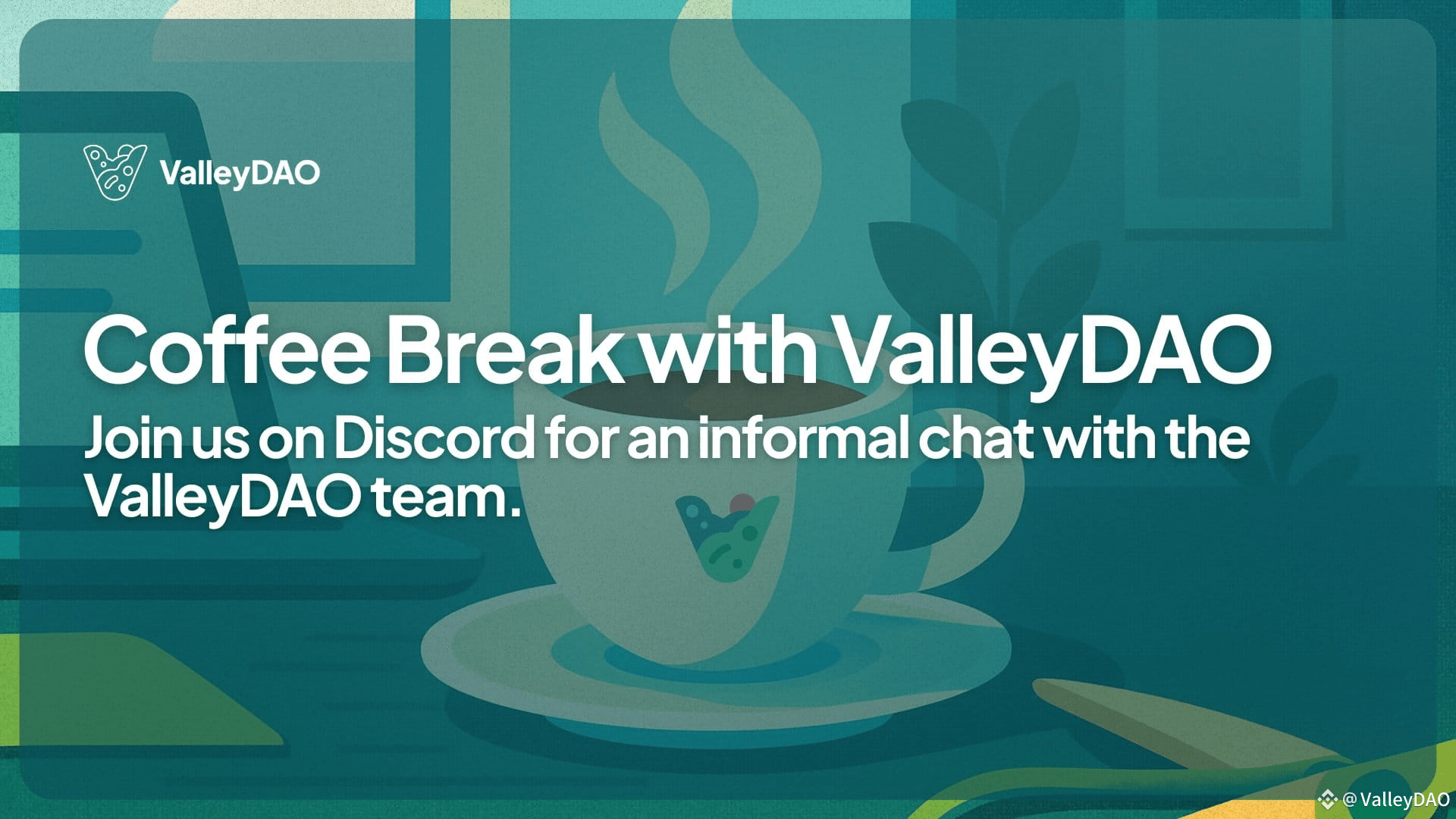 ValleyDAO

Coffee Break with ValleyDAO

Join us on Discord for an informal chat with the ValleyDAO team.

@ValleyDAO